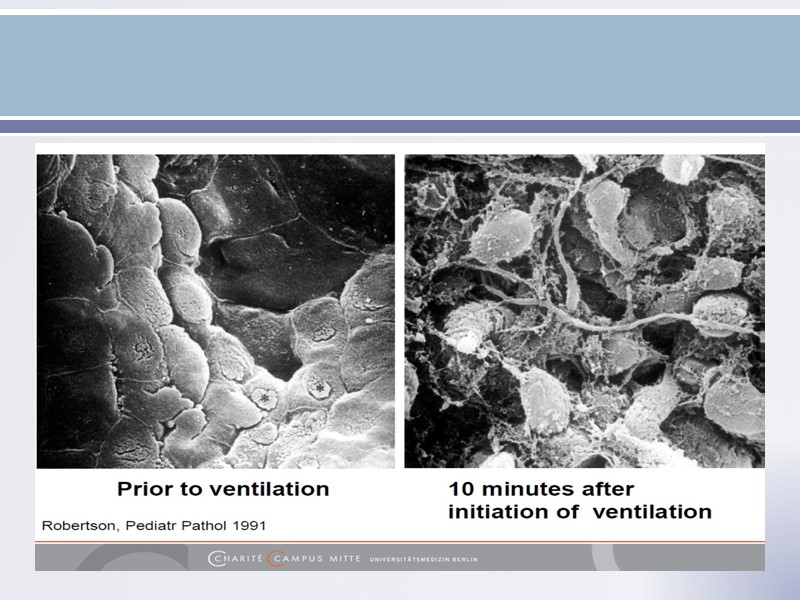 Prior to ventilation

10 minutes after initiation of ventilation

Robertson, Pediatr Pathol 1991

CHARITÉ CAMPUS MITTE UNIVERSITÄTSMEDIZIN BERLIN